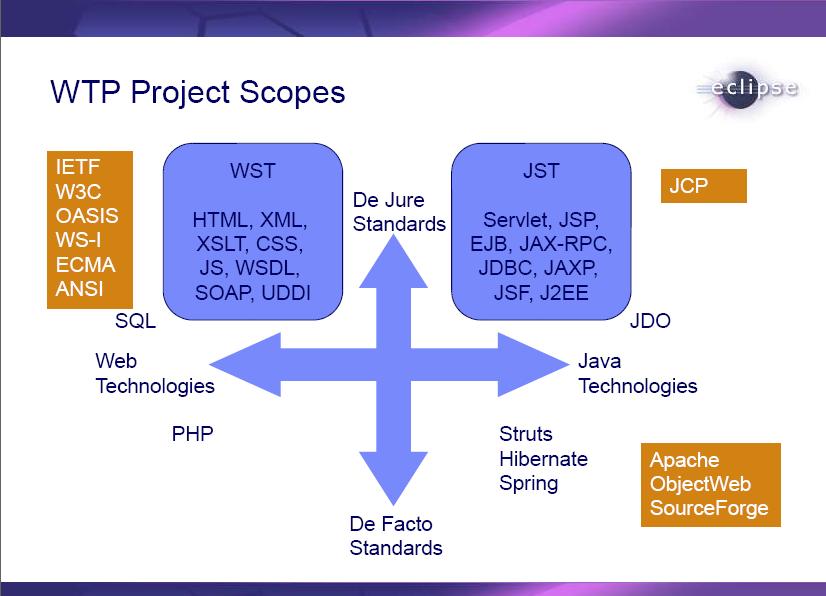 WTP Project Scopes

eclipse

IETF
W3C
OASIS
WS-I
ECMA
ANSI

WST

HTML, XML, XSLT, CSS, JS, WSDL, SOAP, UDDI

De Jure Standards

JST

Servlet, JSP, EJB, JAX-RPC, JDBC, JAXP, JSF, J2EE

JCP

SQL

JDO

Web Technologies

Java Technologies

PHP

Struts
Hibernate
Spring

Apache
ObjectWeb
SourceForge

De Facto Standards